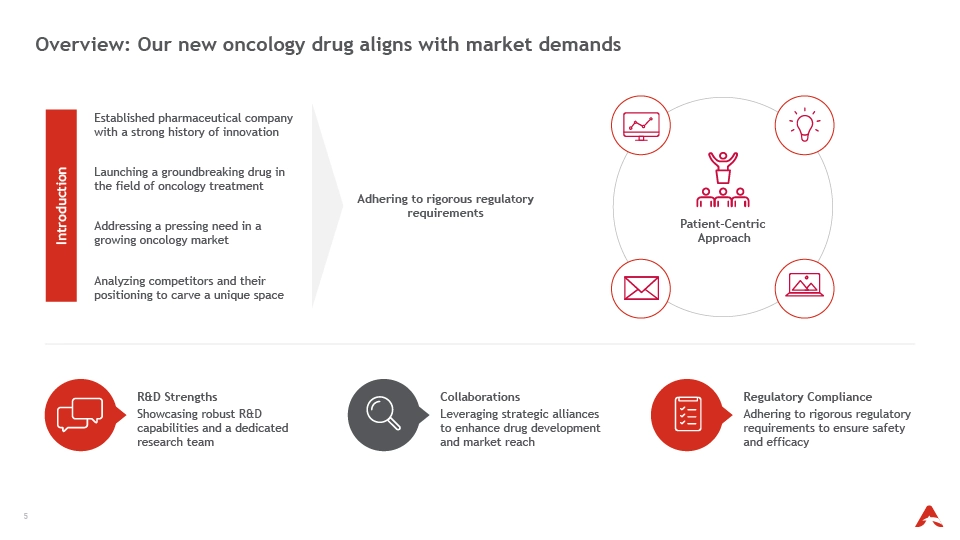 Overview: Our new oncology drug aligns with market demands

Introduction

Established pharmaceutical company with a strong history of innovation

Launching a groundbreaking drug in the field of oncology treatment

Addressing a pressing need in a growing oncology market

Analyzing competitors and their positioning to carve a unique space

Adhering to rigorous regulatory requirements

Patient-Centric Approach

R&D Strengths
Showcasing robust R&D capabilities and a dedicated research team

Collaborations
Leveraging strategic alliances to enhance drug development and market reach

Regulatory Compliance
Adhering to rigorous regulatory requirements to ensure safety and efficacy

5